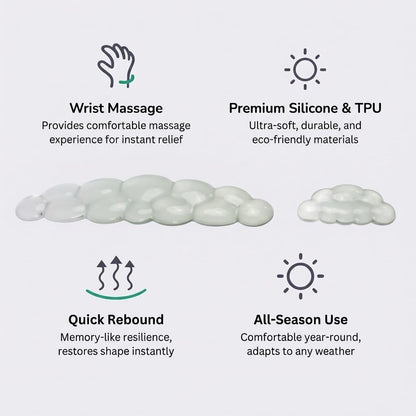 Wrist Massage
Provides comfortable massage experience for instant relief

Premium Silicone & TPU
Ultra-soft, durable, and eco-friendly materials

Quick Rebound
Memory-like resilience, restores shape instantly

All-Season Use
Comfortable year-round, adapts to any weather